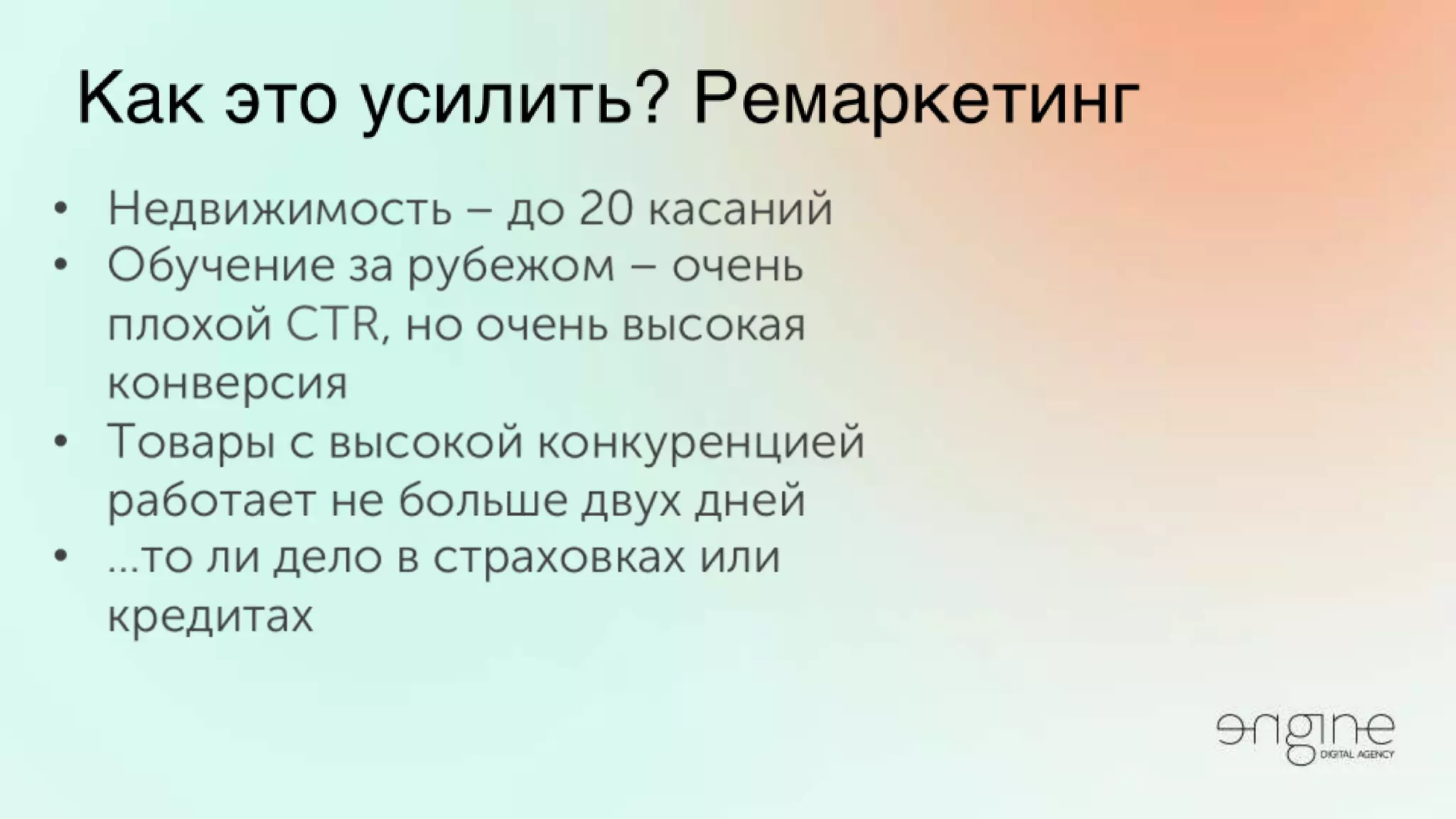 Как это усилить? Ремаркетинг

• Недвижимость – до 20 касаний
• Обучение за рубежом – очень плохой CTR, но очень высокая конверсия
• Товары с высокой конкуренцией работает не больше двух дней
• ...то ли дело в страховках или кредитах

engine
DIGITAL AGENCY